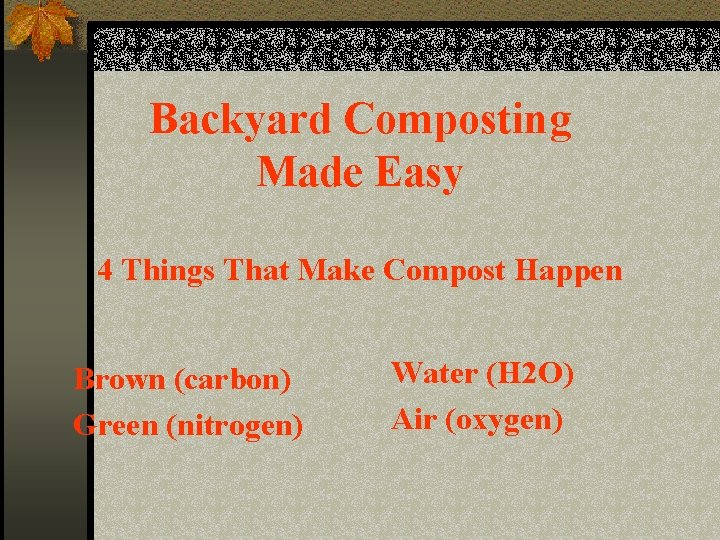 Backyard Composting
Made Easy

4 Things That Make Compost Happen

Brown (carbon)
Green (nitrogen)

Water (H2O)
Air (oxygen)